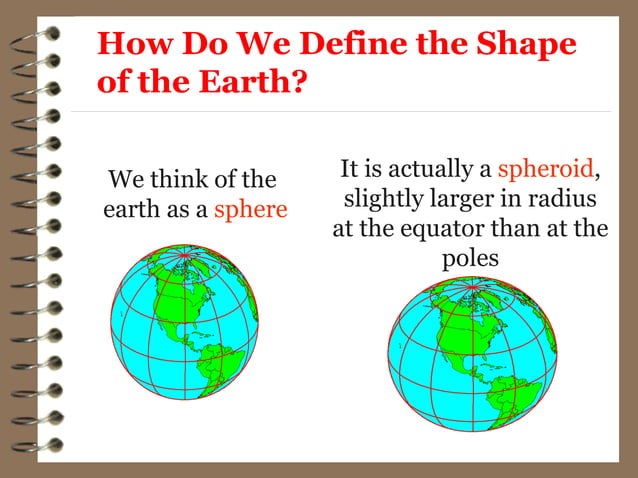 How Do We Define the Shape of the Earth?

We think of the earth as a sphere

It is actually a spheroid, slightly larger in radius at the equator than at the poles